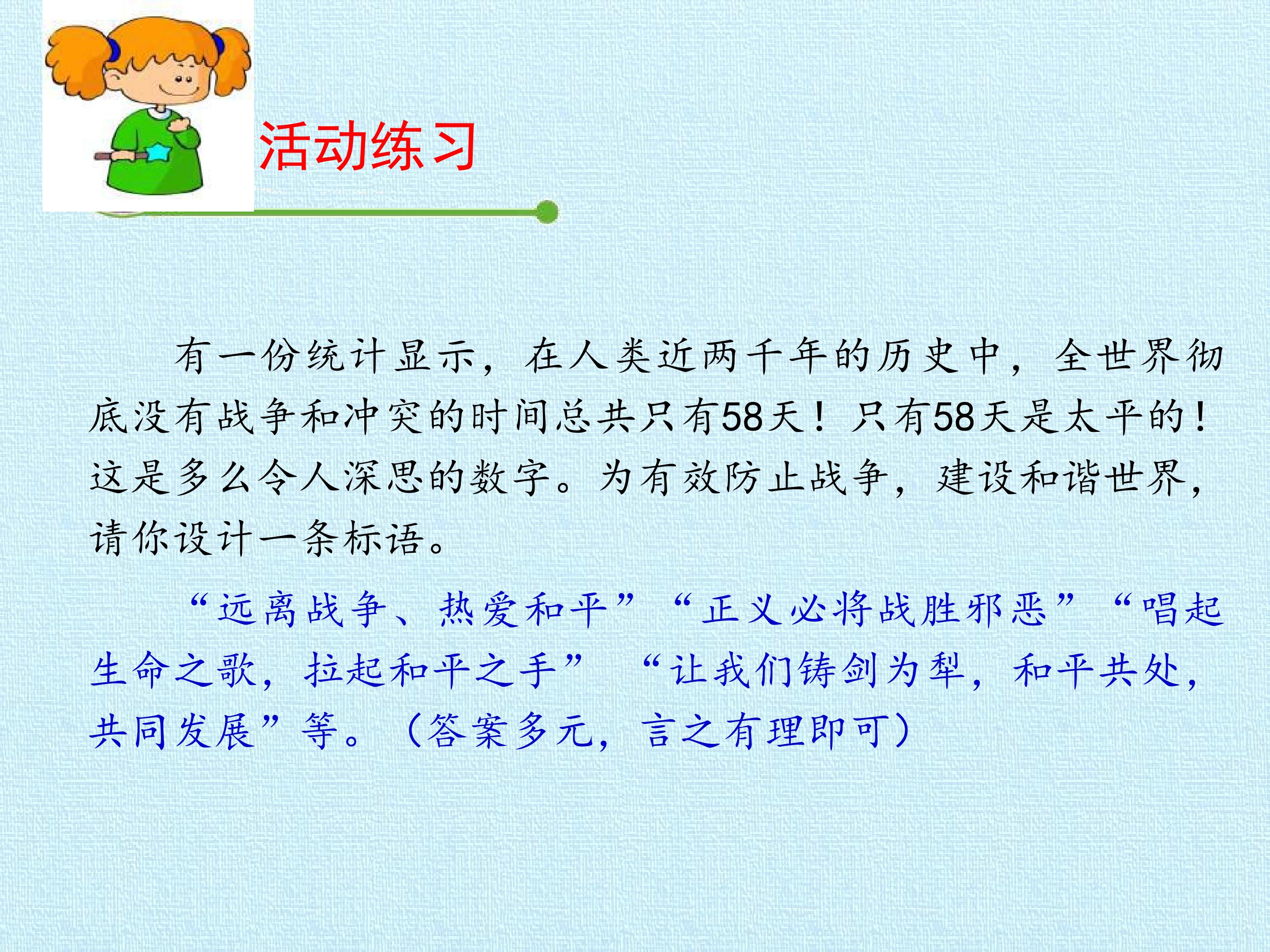 活动练习

有一份统计显示，在人类近两千年的历史中，全世界彻底没有战争和冲突的时间总共只有58天！只有58天是太平的！这是多么令人深思的数字。为有效防止战争，建设和谐世界，请你设计一条标语。

“远离战争、热爱和平” “正义必将战胜邪恶” “唱起生命之歌，拉起和平之手” “让我们铸剑为犁，和平共处，共同发展”等。（答案多元，言之有理即可）